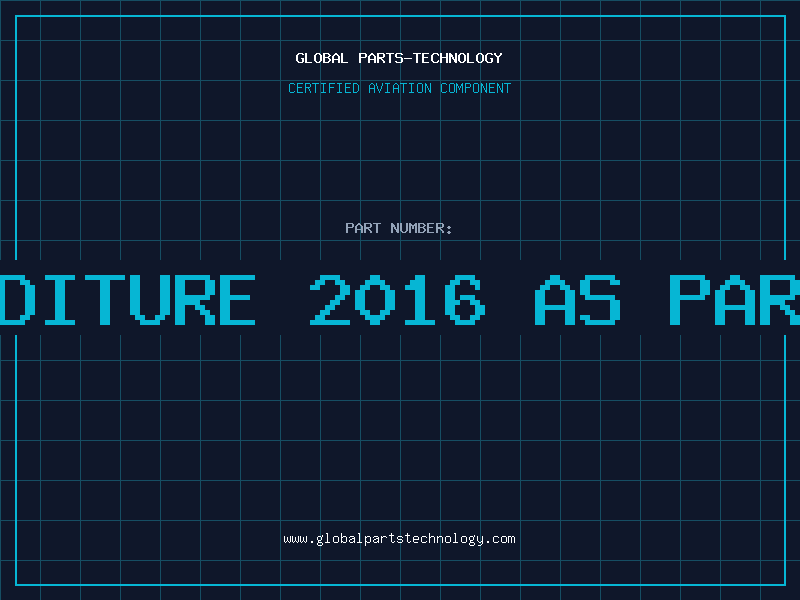 GLOBAL PARTS-TECHNOLOGY

CERTIFIED AVIATION COMPONENT

PART NUMBER:

DITURE 2016 AS PAR

www.globalpartstechnology.com